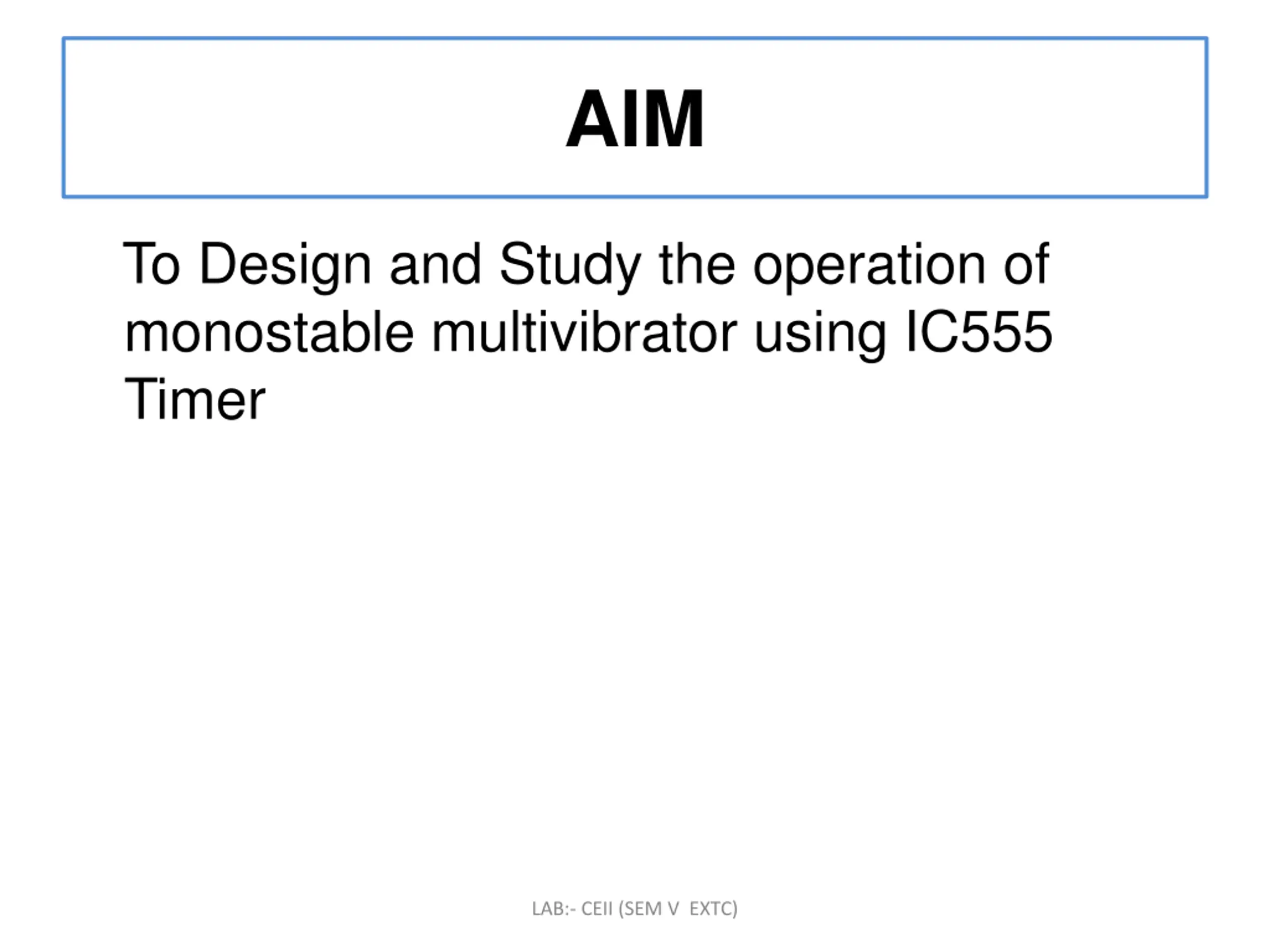 AIM

To Design and Study the operation of monostable multivibrator using IC555 Timer

LAB:- CEII (SEM V EXTC)